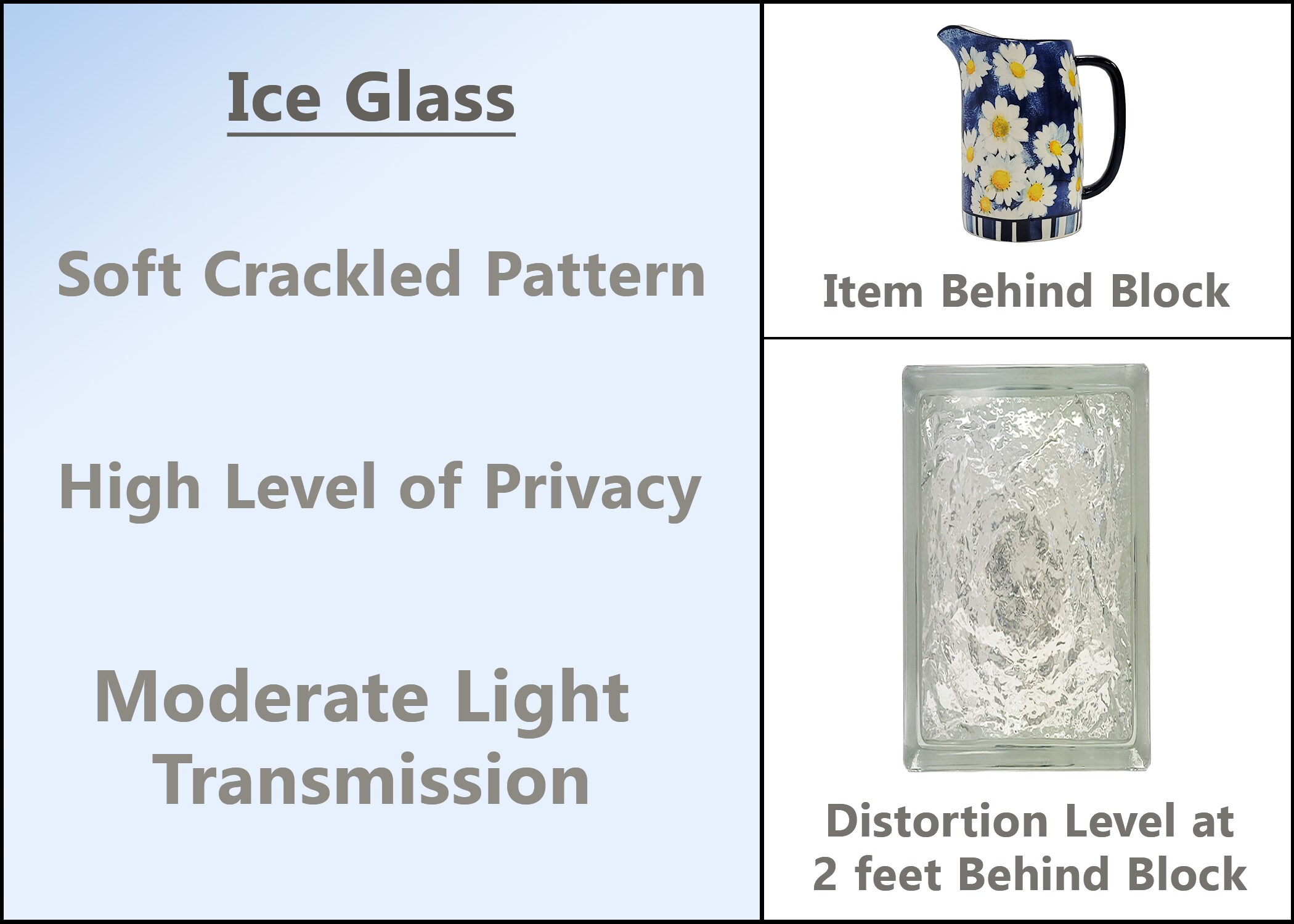 Ice Glass

Soft Crackled Pattern

High Level of Privacy

Moderate Light Transmission

Item Behind Block

Distortion Level at 2 feet Behind Block